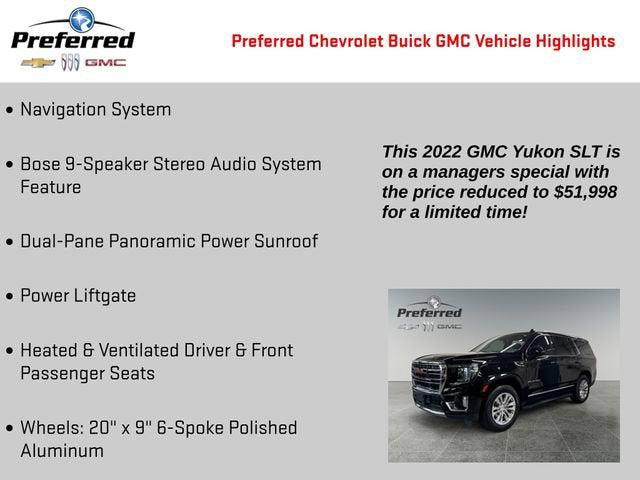 Preferred
GMC

Preferred Chevrolet Buick GMC Vehicle Highlights

• Navigation System

• Bose 9-Speaker Stereo Audio System Feature

• Dual-Pane Panoramic Power Sunroof

• Power Liftgate

• Heated & Ventilated Driver & Front Passenger Seats

• Wheels: 20" x 9" 6-Spoke Polished Aluminum

This 2022 GMC Yukon SLT is on a managers special with the price reduced to $51,998 for a limited time!

Preferred
GMC